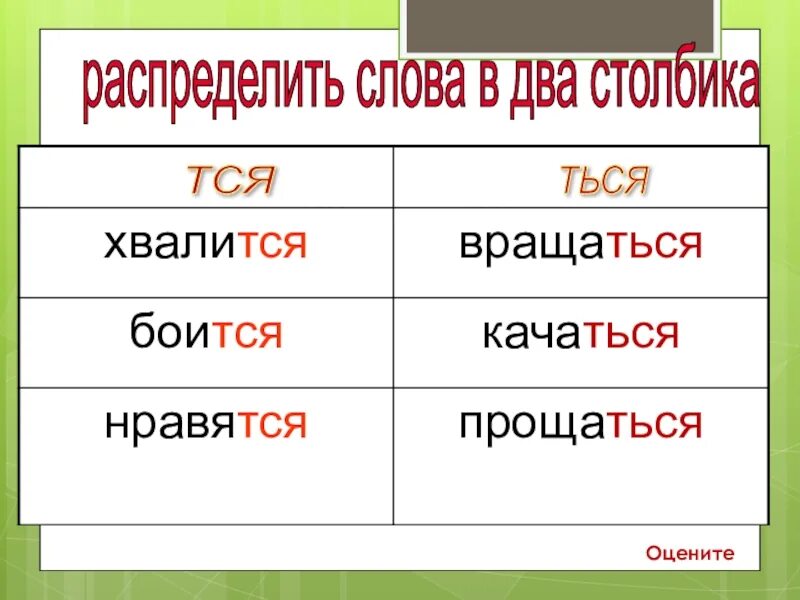 распределить слова в два столбика

| тся | ться |
|---|---|
| хвалится | вращаться |
| боится | качаться |
| нравятся | прощаться |

Оцените